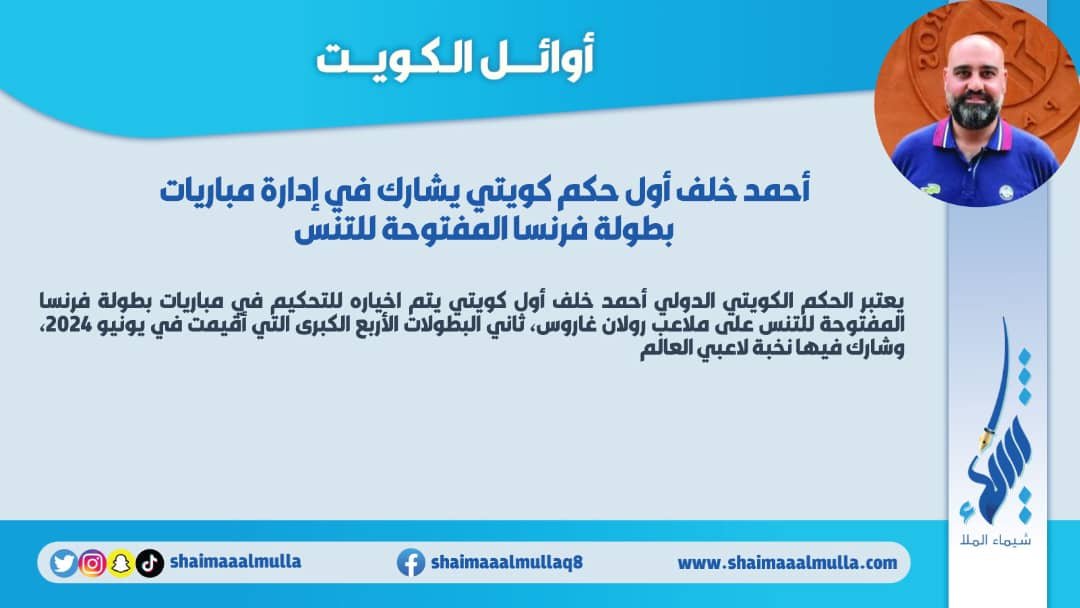 أوائـل الكويـت

أحمد خلف أول حكم كويتي يشارك في إدارة مباريات بطولة فرنسا المفتوحة للتنس

يعتبر الحكم الكويتي الدولي أحمد خلف أول كويتي يتم اخياره للتحكيم في مباريات بطولة فرنسا المفتوحة للتنس على ملاعب رولان غاروس، ثاني البطولات الأربع الكبرى التي أقيمت في يونيو 2024، وشارك فيها نخبة لاعبي العالم

شيماء الملا

shaimaaalmulla

shaimaaalmullaq8

www.shaimaaalmulla.com